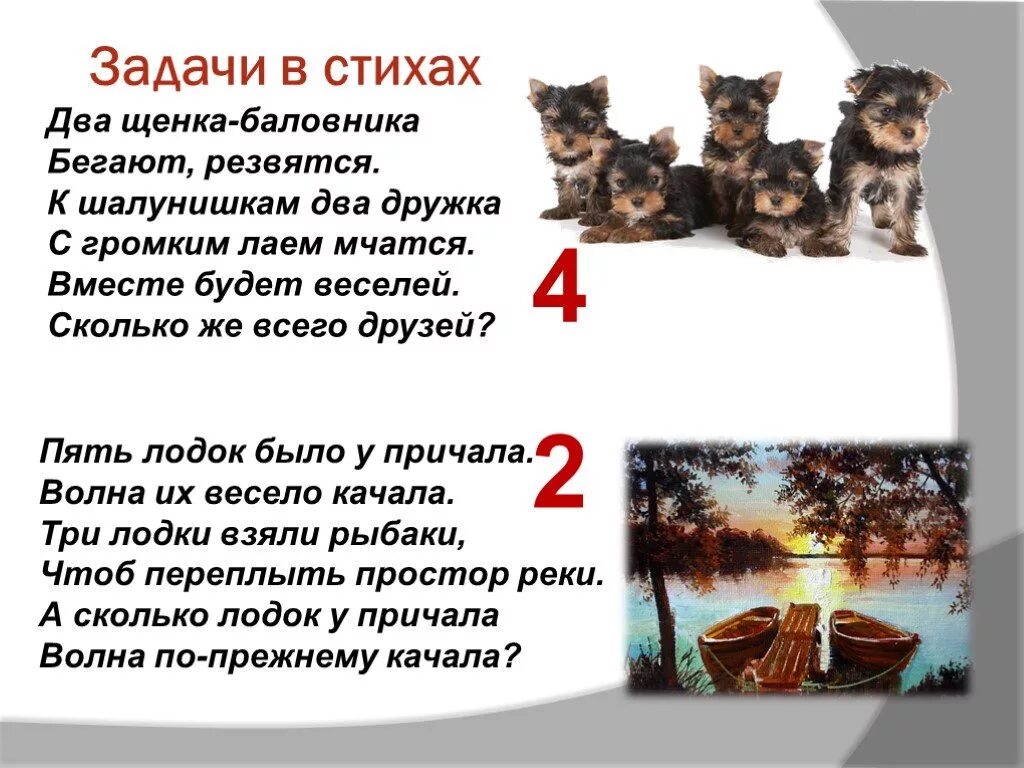 Задачи в стихах

Два щенка-баловника
Бегают, резвятся.
К шалунишкам два дружка
С громким лаем мчатся.
Вместе будет веселей.
Сколько же всего друзей?

4

Пять лодок было у причала.
Волна их весело качала.
Три лодки взяли рыбаки,
Чтоб переплыть простор реки.
А сколько лодок у причала
Волна по-прежнему качала?

2